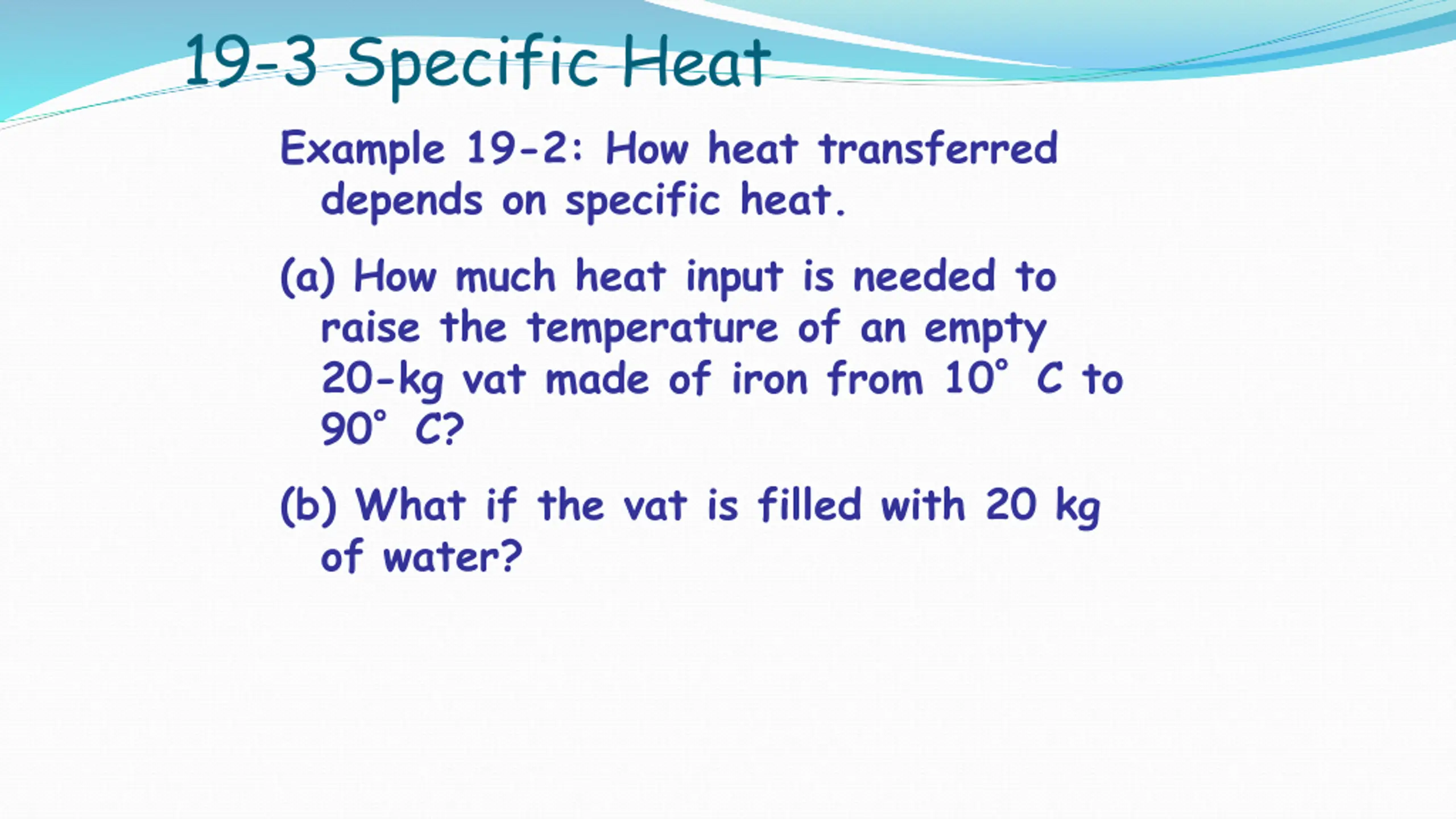 19-3 Specific Heat

Example 19-2: How heat transferred depends on specific heat.

(a) How much heat input is needed to raise the temperature of an empty 20-kg vat made of iron from 10° C to 90° C?

(b) What if the vat is filled with 20 kg of water?